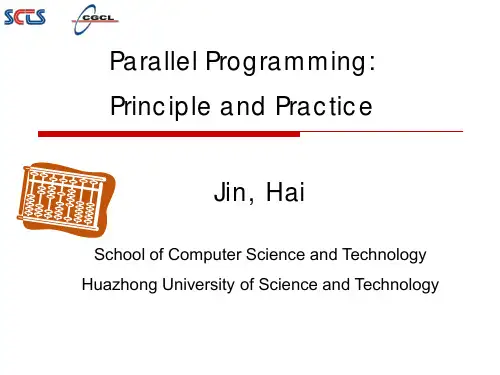 SCTS CGCL

Parallel Programming:
Principle and Practice

Jin, Hai

School of Computer Science and Technology
Huazhong University of Science and Technology